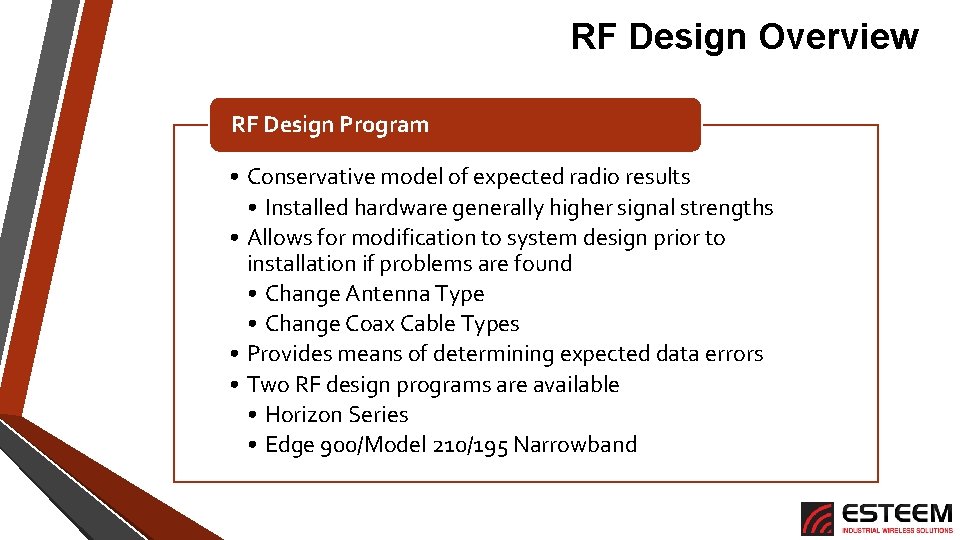 RF Design Overview

RF Design Program

• Conservative model of expected radio results
 • Installed hardware generally higher signal strengths
• Allows for modification to system design prior to installation if problems are found
 • Change Antenna Type
 • Change Coax Cable Types
• Provides means of determining expected data errors
• Two RF design programs are available
 • Horizon Series
 • Edge 900/Model 210/195 Narrowband

ESTEEM
INDUSTRIAL WIRELESS SOLUTIONS